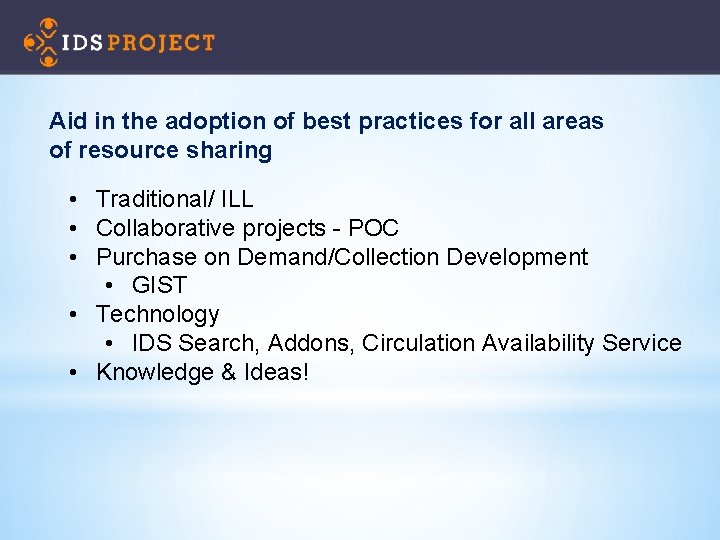 IDS PROJECT

Aid in the adoption of best practices for all areas of resource sharing

• Traditional/ ILL
• Collaborative projects - POC
• Purchase on Demand/Collection Development
• GIST
• Technology
• IDS Search, Addons, Circulation Availability Service
• Knowledge & Ideas!